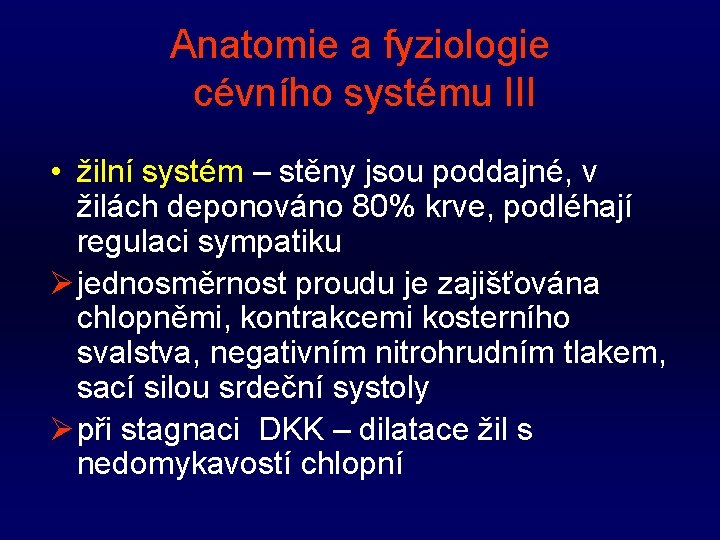 Anatomie a fyziologie cévního systému III

• žilní systém – stěny jsou poddajné, v žilách deponováno 80% krve, podléhají regulaci sympatiku

➢ jednosměrnost proudu je zajišťována chlopněmi, kontrakcemi kosterního svalstva, negativním nitrohrudním tlakem, sací silou srdeční systoly

➢ při stagnaci DKK – dilatace žil s nedomykavostí chlopní